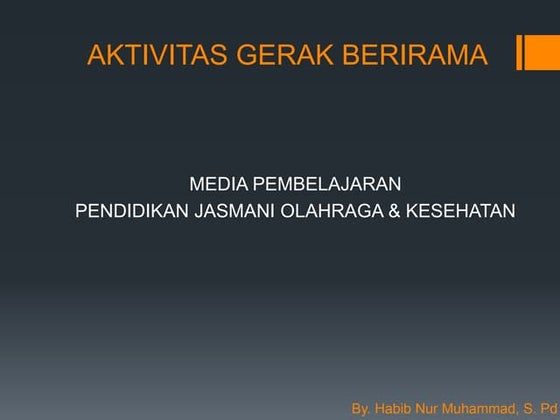 AKTIVITAS GERAK BERIRAMA

MEDIA PEMBELAJARAN
PENDIDIKAN JASMANI OLAHRAGA & KESEHATAN

By. Habib Nur Muhammad, S. Pd